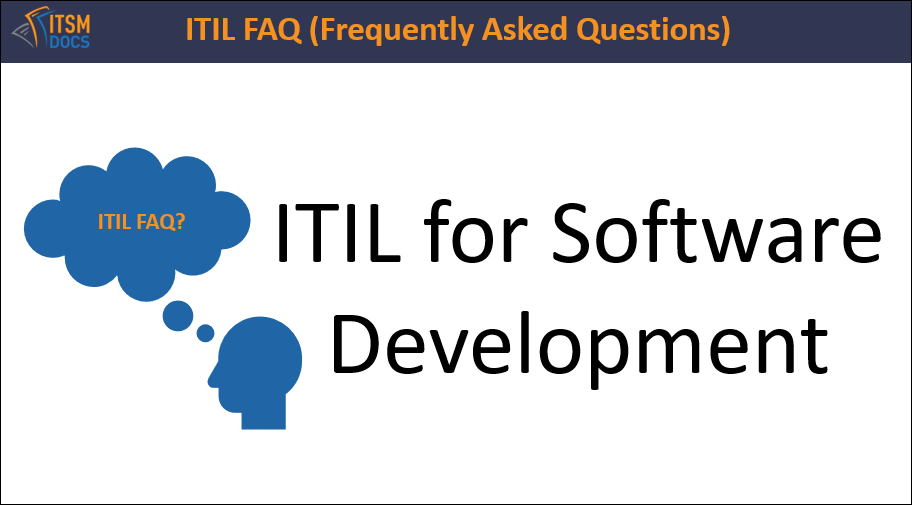 ITSM DOCS

ITIL FAQ (Frequently Asked Questions)

ITIL FAQ?

ITIL for Software Development